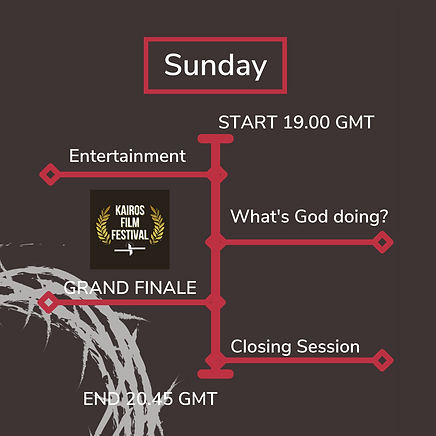 Sunday

START 19.00 GMT

Entertainment

KAIROS FILM FESTIVAL

What's God doing?

GRAND FINALE

Closing Session

END 20.45 GMT